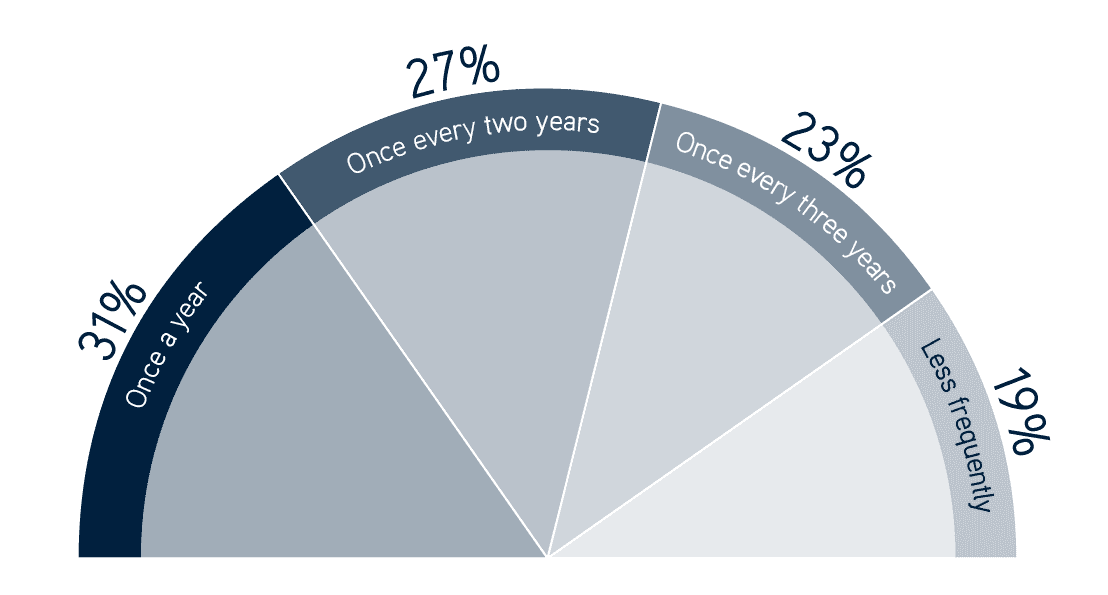 31%
Once a year

27%
Once every two years

23%
Once every three years

19%
Less frequently